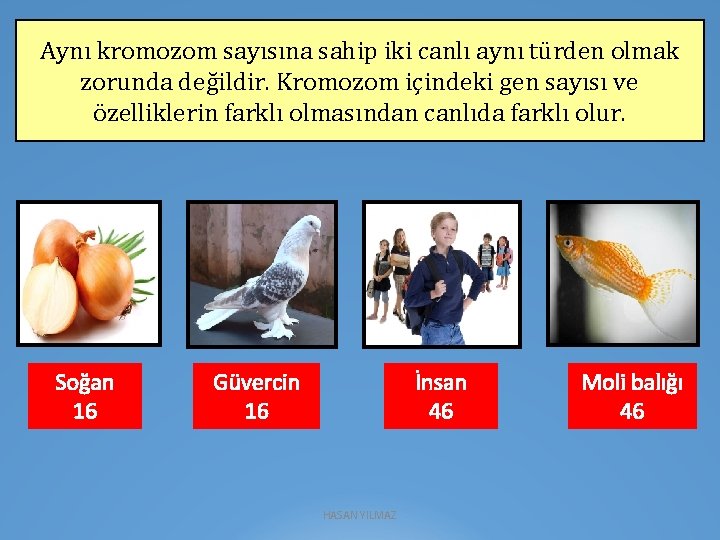 Aynı kromozom sayısına sahip iki canlı aynı türden olmak zorunda değildir. Kromozom içindeki gen sayısı ve özelliklerin farklı olmasından canlıda farklı olur.

Soğan
16

Güvercin
16

İnsan
46

Moli balığı
46

HASAN YILMAZ